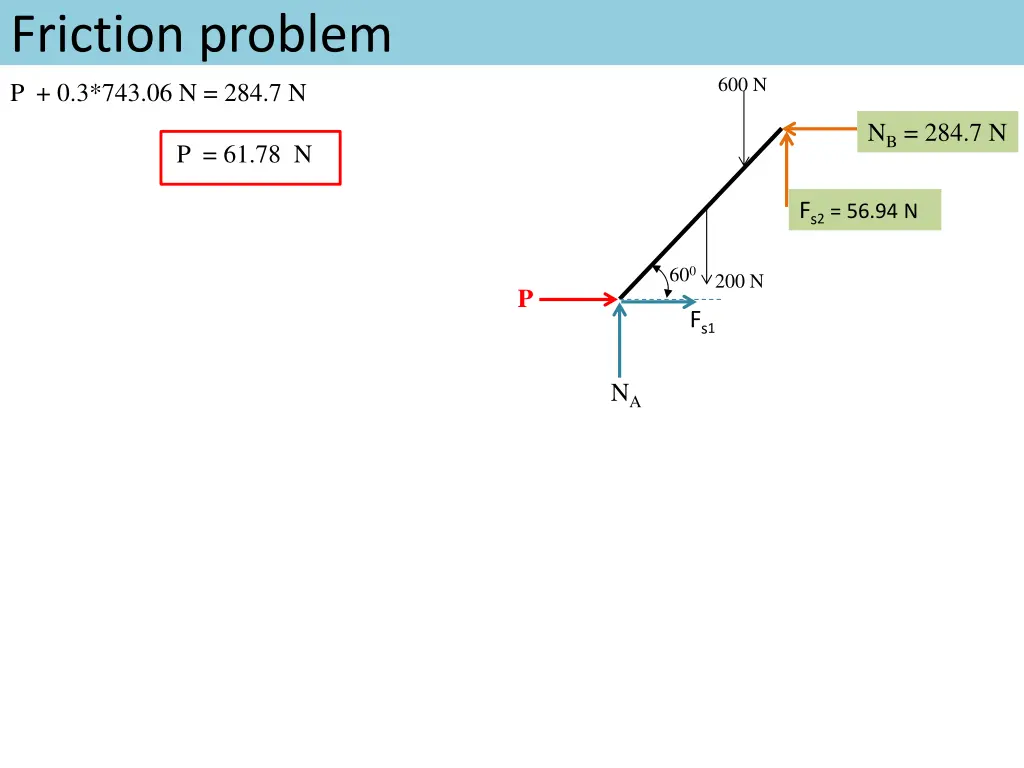 Friction problem

P + 0.3*743.06 N = 284.7 N

P = 61.78 N

600 N

$N_B$ = 284.7 N

$F_{s2}$ = 56.94 N

$60^0$

200 N

P

$F_{s1}$

$N_A$